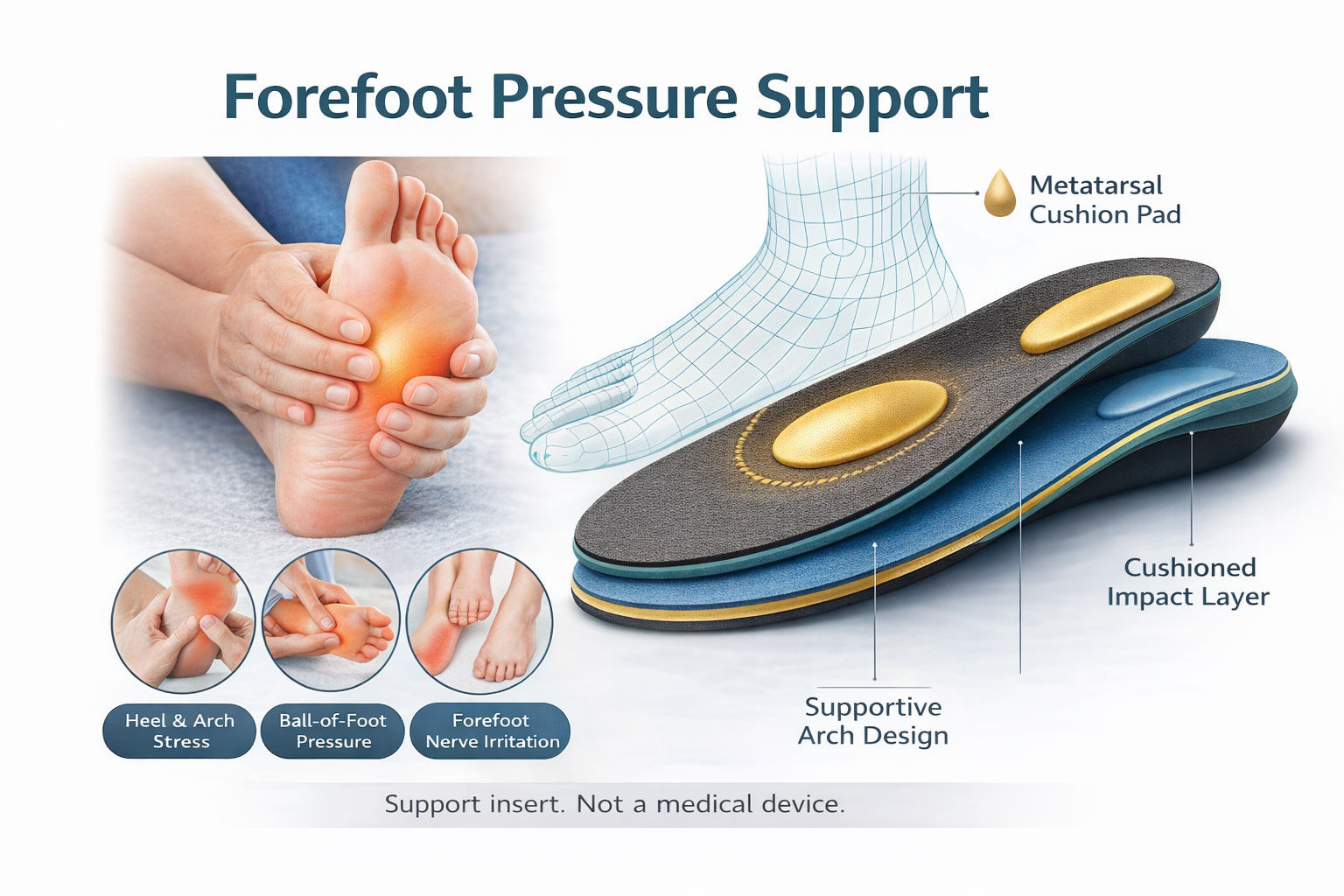 Forefoot Pressure Support

Metatarsal Cushion Pad

Cushioned Impact Layer

Supportive Arch Design

Heel & Arch Stress

Ball-of-Foot Pressure

Forefoot Nerve Irritation

Support insert. Not a medical device.